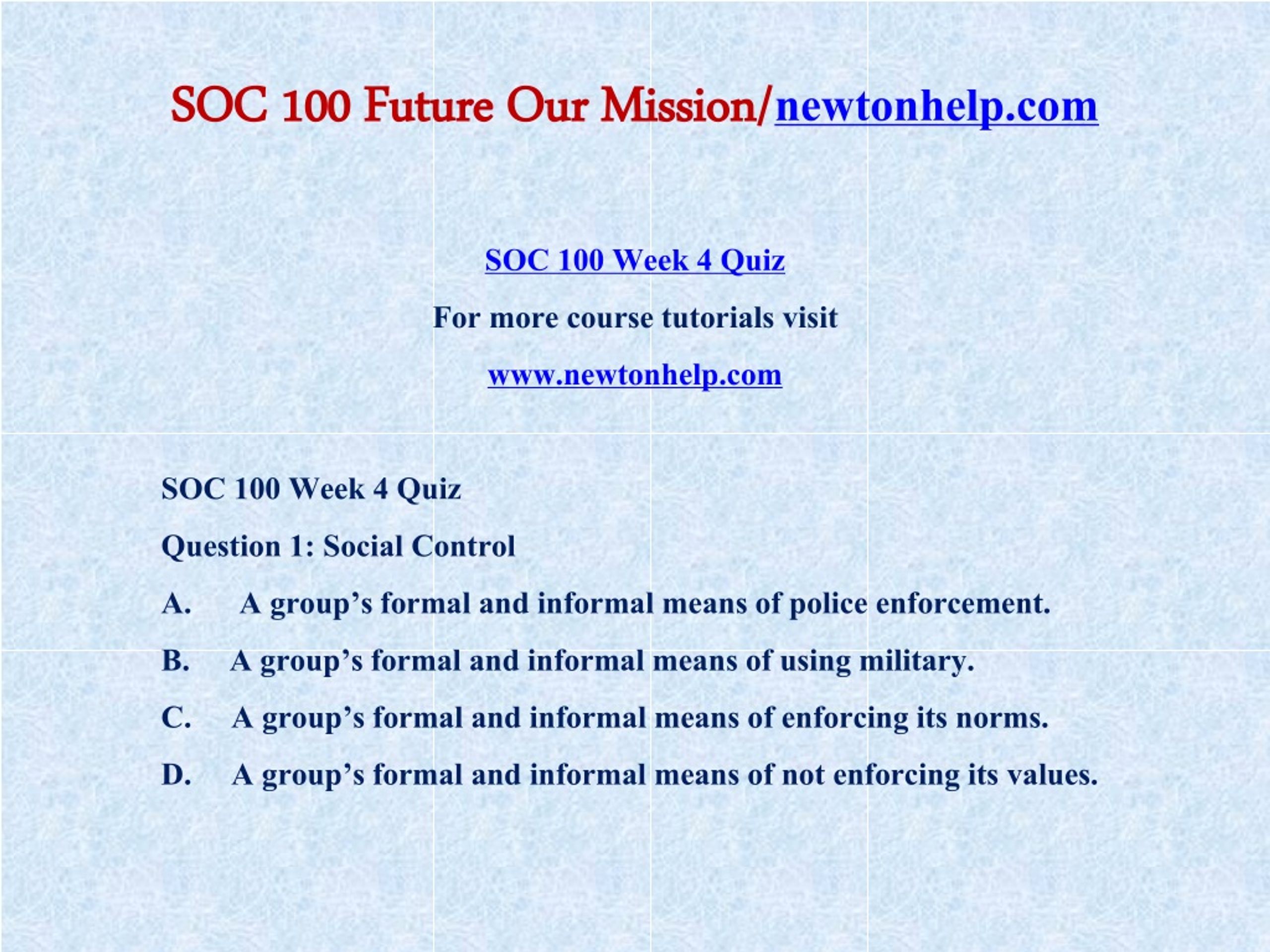 SOC 100 Future Our Mission/newtonhelp.com

SOC 100 Week 4 Quiz

For more course tutorials visit

www.newtonhelp.com

SOC 100 Week 4 Quiz

Question 1: Social Control

A. A group’s formal and informal means of police enforcement.

B. A group’s formal and informal means of using military.

C. A group’s formal and informal means of enforcing its norms.

D. A group’s formal and informal means of not enforcing its values.